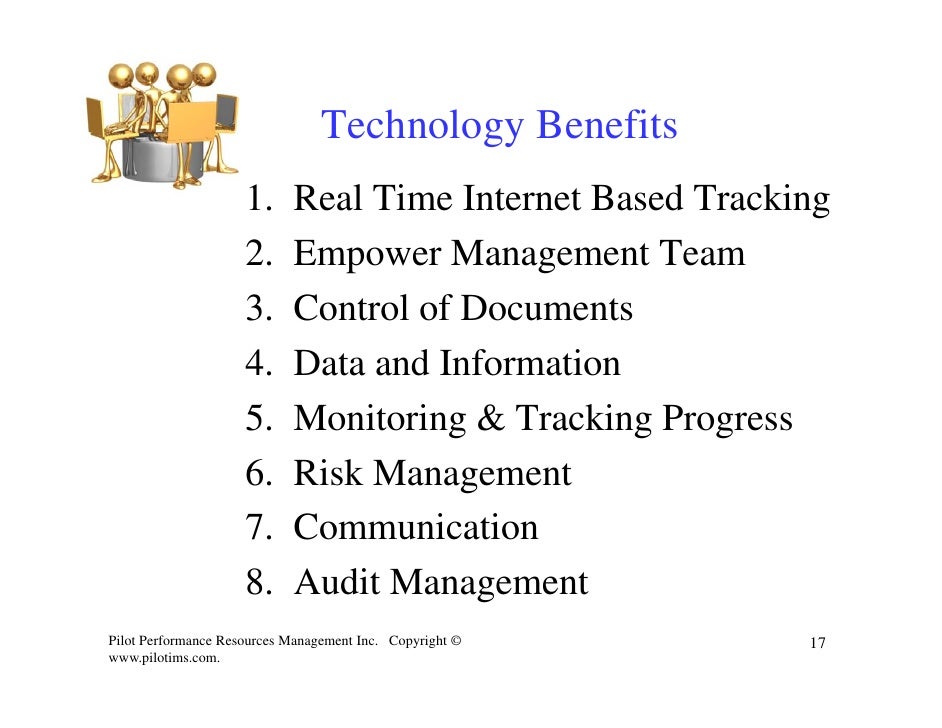 Technology Benefits

1. Real Time Internet Based Tracking
2. Empower Management Team
3. Control of Documents
4. Data and Information
5. Monitoring & Tracking Progress
6. Risk Management
7. Communication
8. Audit Management

Pilot Performance Resources Management Inc. Copyright © www.pilotims.com.

17